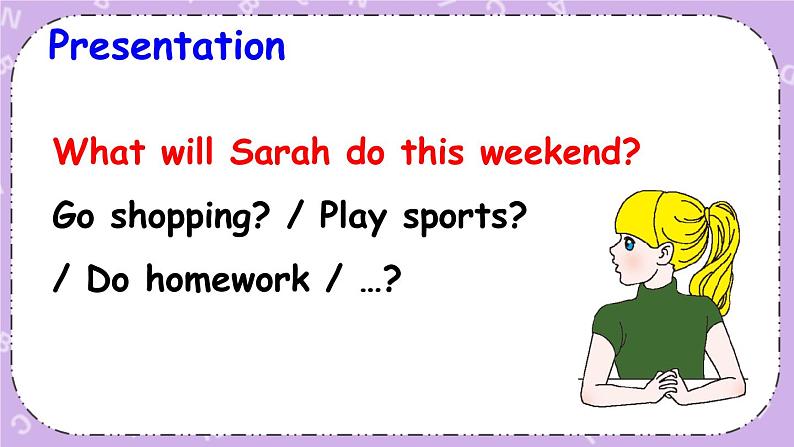 Presentation

What will Sarah do this weekend?

Go shopping? / Play sports?

/ Do homework / …?